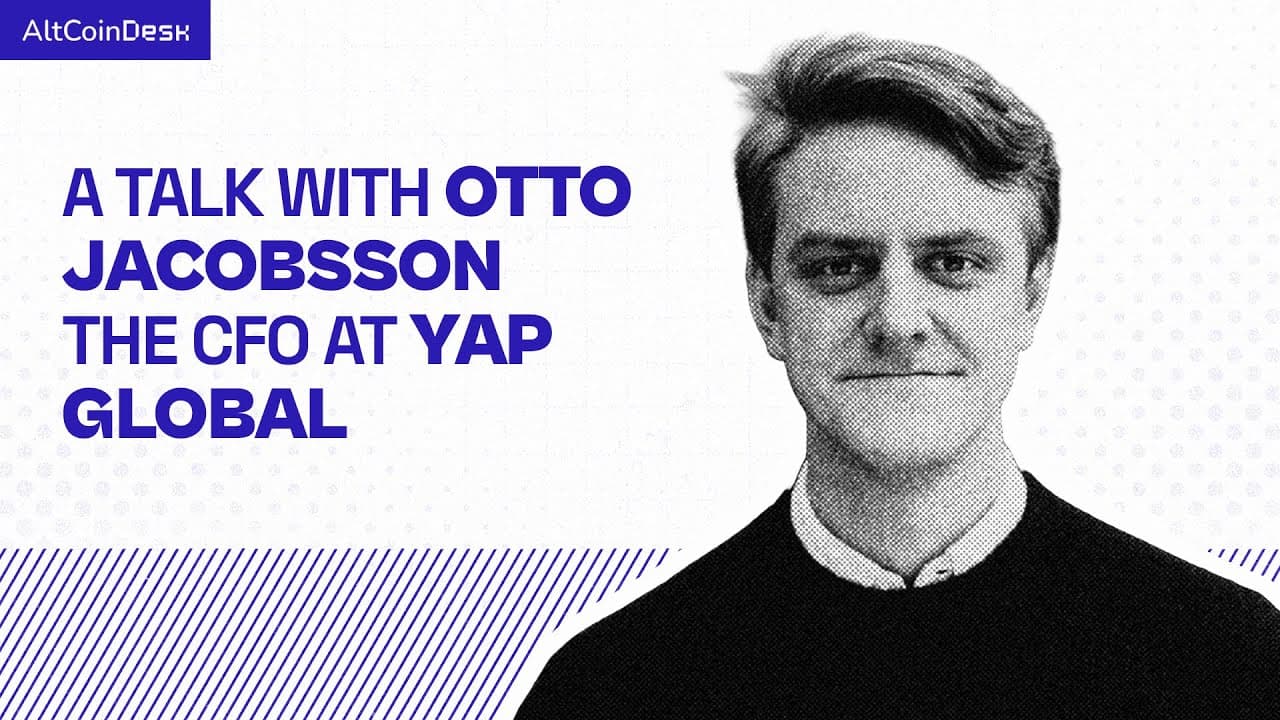 AltCoinDesk

A TALK WITH OTTO JACOBSSON THE CFO AT YAP GLOBAL